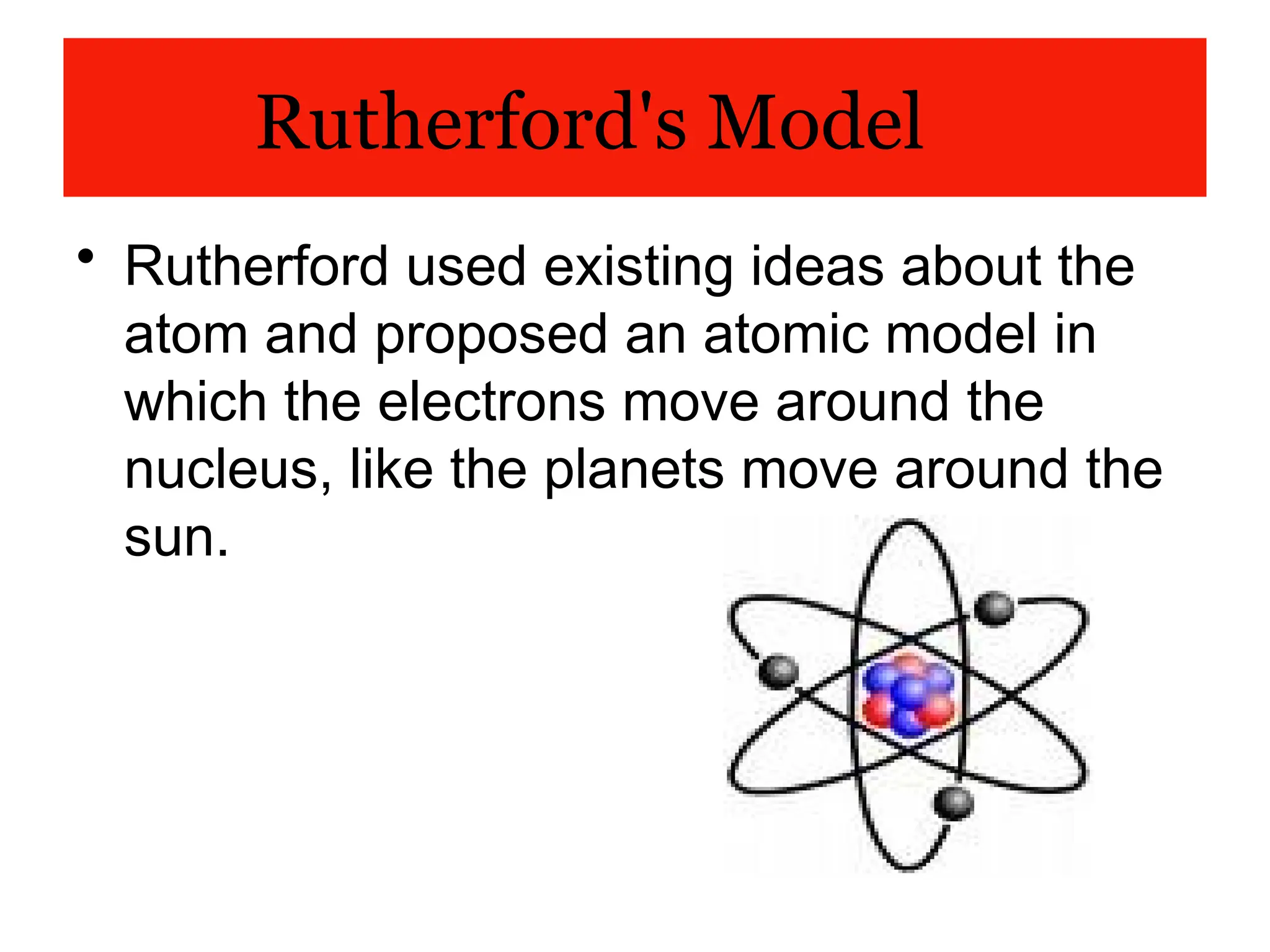 Rutherford's Model

• Rutherford used existing ideas about the atom and proposed an atomic model in which the electrons move around the nucleus, like the planets move around the sun.